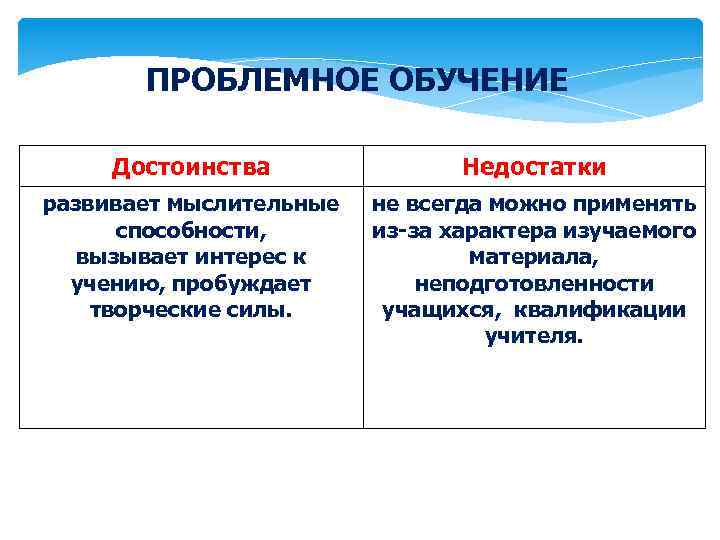 ПРОБЛЕМНОЕ ОБУЧЕНИЕ

| Достоинства | Недостатки |
|---|---|
| развивает мыслительные способности, вызывает интерес к учению, пробуждает творческие силы. | не всегда можно применять из-за характера изучаемого материала, неподготовленности учащихся, квалификации учителя. |